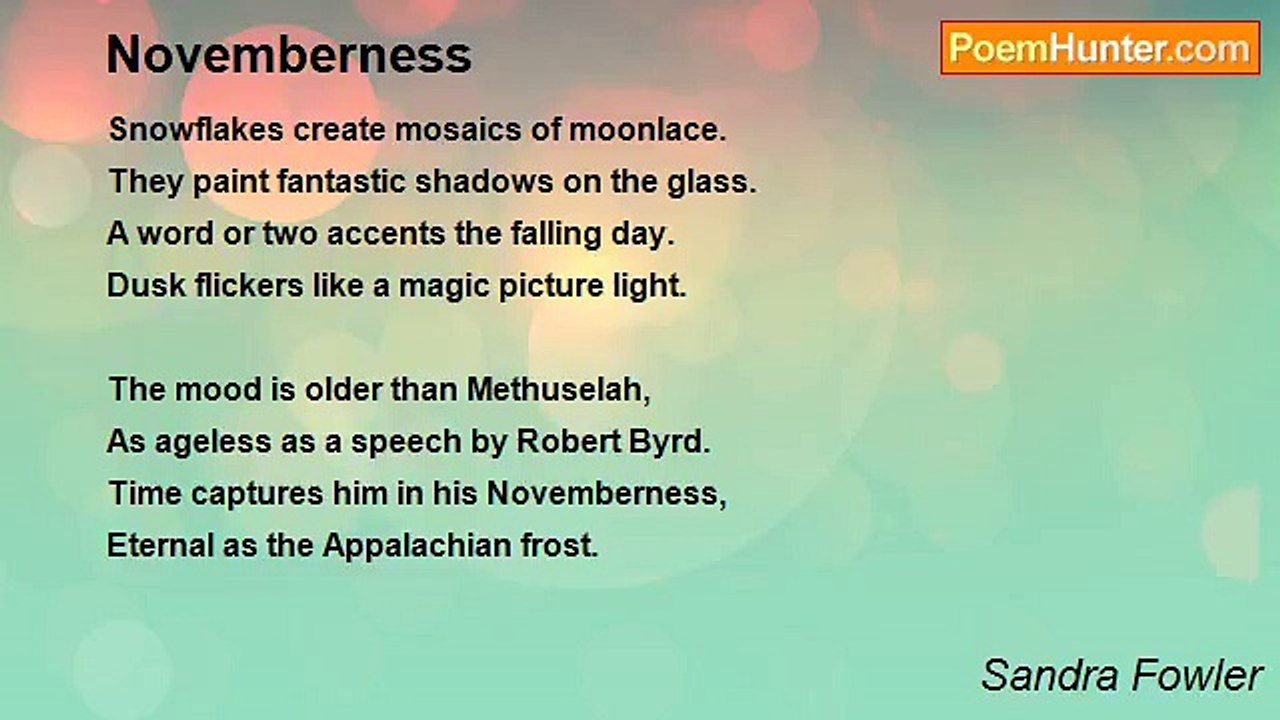 Novemberness

PoemHunter.com

Snowflakes create mosaics of moonlace.
They paint fantastic shadows on the glass.
A word or two accents the falling day.
Dusk flickers like a magic picture light.

The mood is older than Methuselah,
As ageless as a speech by Robert Byrd.
Time captures him in his Novemberness,
Eternal as the Appalachian frost.

Sandra Fowler